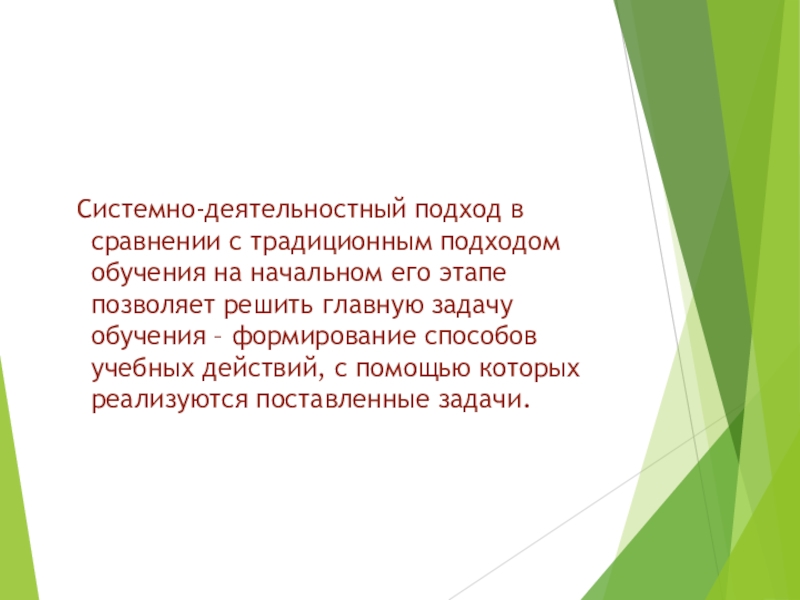 Системно-деятельностный подход в сравнении с традиционным подходом обучения на начальном его этапе позволяет решить главную задачу обучения – формирование способов учебных действий, с помощью которых реализуются поставленные задачи.